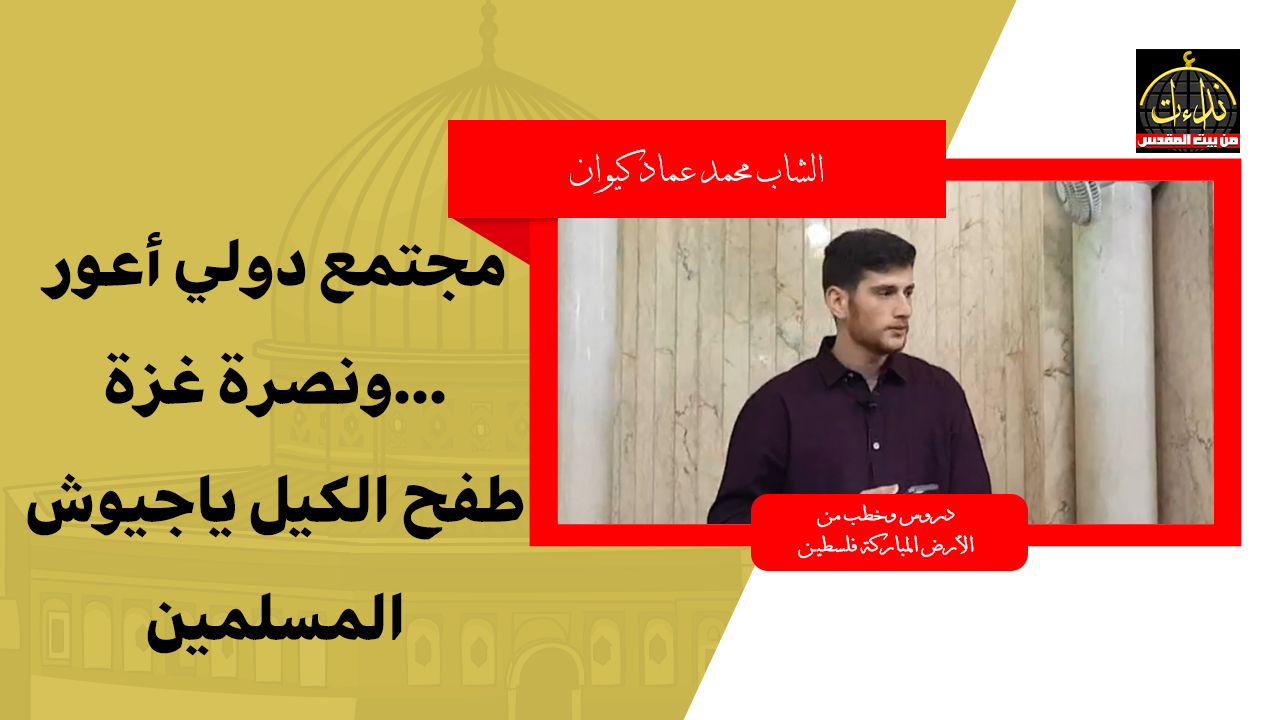 نداءات
من بيت المقدس

الشاب محمد عماد كيوان

مجتمع دولي أعور
ونصرة غزة...
طفح الكيل ياجيوش
المسلمين

دروس وخطب من
الأرض المباركة فلسطين